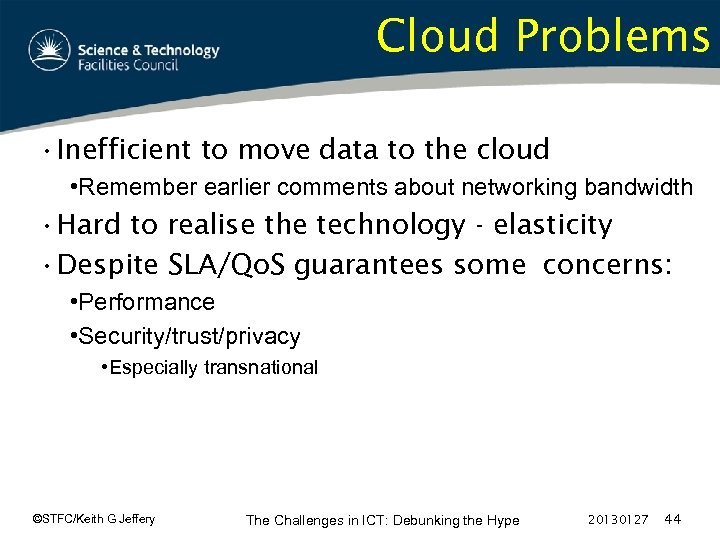 Science & Technology
Facilities Council

Cloud Problems

• Inefficient to move data to the cloud
•Remember earlier comments about networking bandwidth
• Hard to realise the technology - elasticity
• Despite SLA/QoS guarantees some concerns:
•Performance
•Security/trust/privacy
•Especially transnational

©STFC/Keith G Jeffery The Challenges in ICT: Debunking the Hype 20130127 44